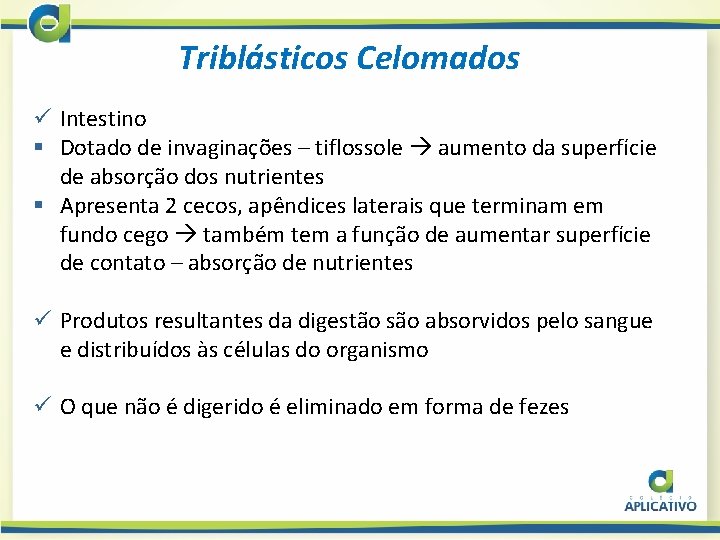 Triblásticos Celomados

✓ Intestino
▪ Dotado de invaginações – tiflossole → aumento da superfície de absorção dos nutrientes
▪ Apresenta 2 cecos, apêndices laterais que terminam em fundo cego → também tem a função de aumentar superfície de contato – absorção de nutrientes

✓ Produtos resultantes da digestão são absorvidos pelo sangue e distribuídos às células do organismo

✓ O que não é digerido é eliminado em forma de fezes

COLÉGIO
APLICATIVO